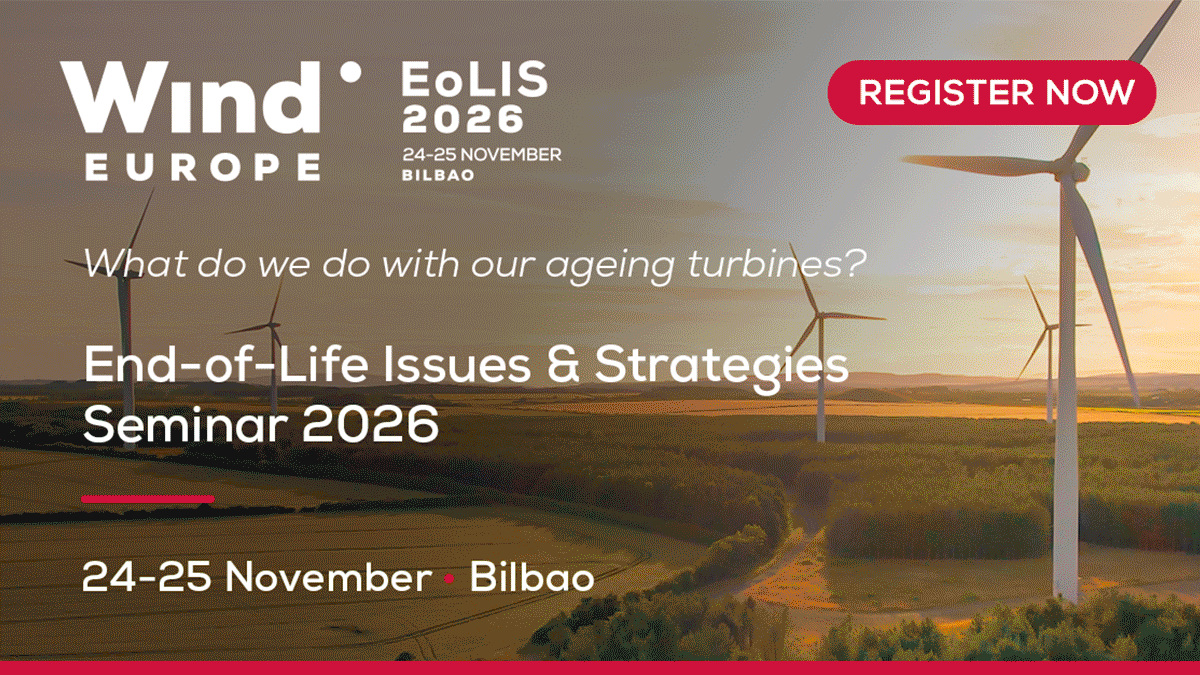 Wind
EUROPE

EoLIS
2026
24-25 NOVEMBER
BILBAO

REGISTER NOW

What do we do with our ageing turbines?

End-of-Life Issues & Strategies Seminar 2026

24-25 November • Bilbao